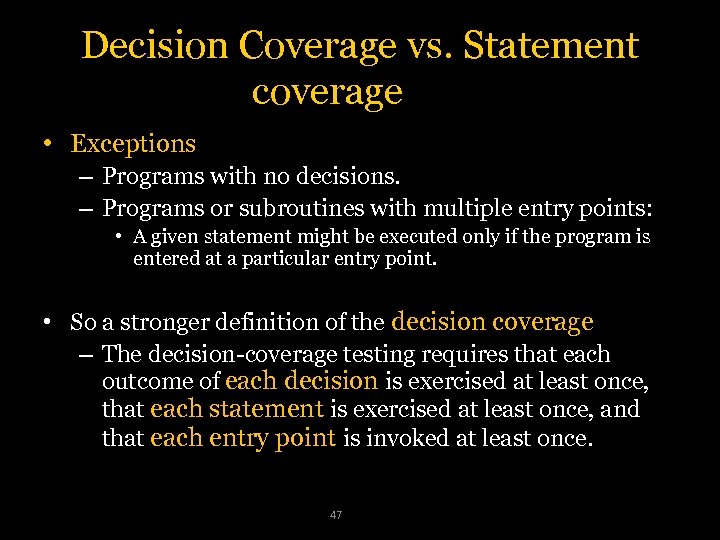 Decision Coverage vs. Statement coverage

• Exceptions
– Programs with no decisions.
– Programs or subroutines with multiple entry points:
• A given statement might be executed only if the program is entered at a particular entry point.

• So a stronger definition of the decision coverage
– The decision-coverage testing requires that each outcome of each decision is exercised at least once, that each statement is exercised at least once, and that each entry point is invoked at least once.

47